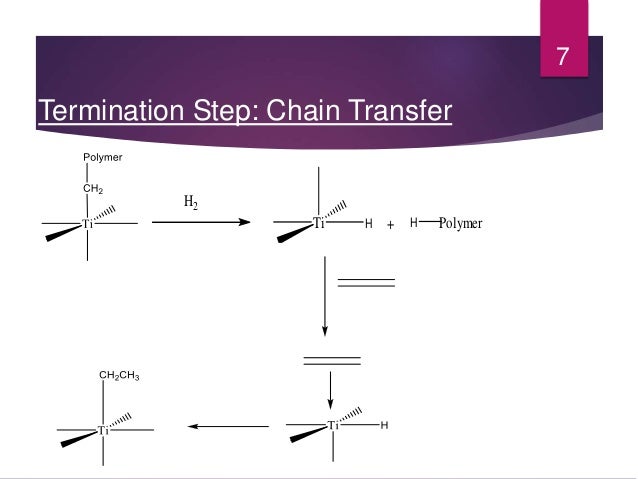 7

Termination Step: Chain Transfer

Polymer

$CH_2$

Ti

$H_2$

Ti

H + H—Polymer

$CH_2CH_3$

Ti

Ti

H